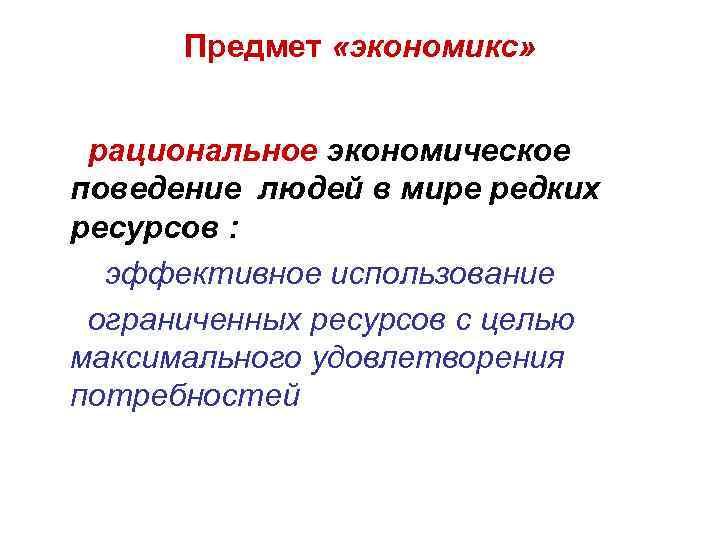 Предмет «экономикс»

рациональное экономическое поведение людей в мире редких ресурсов :

эффективное использование ограниченных ресурсов с целью максимального удовлетворения потребностей